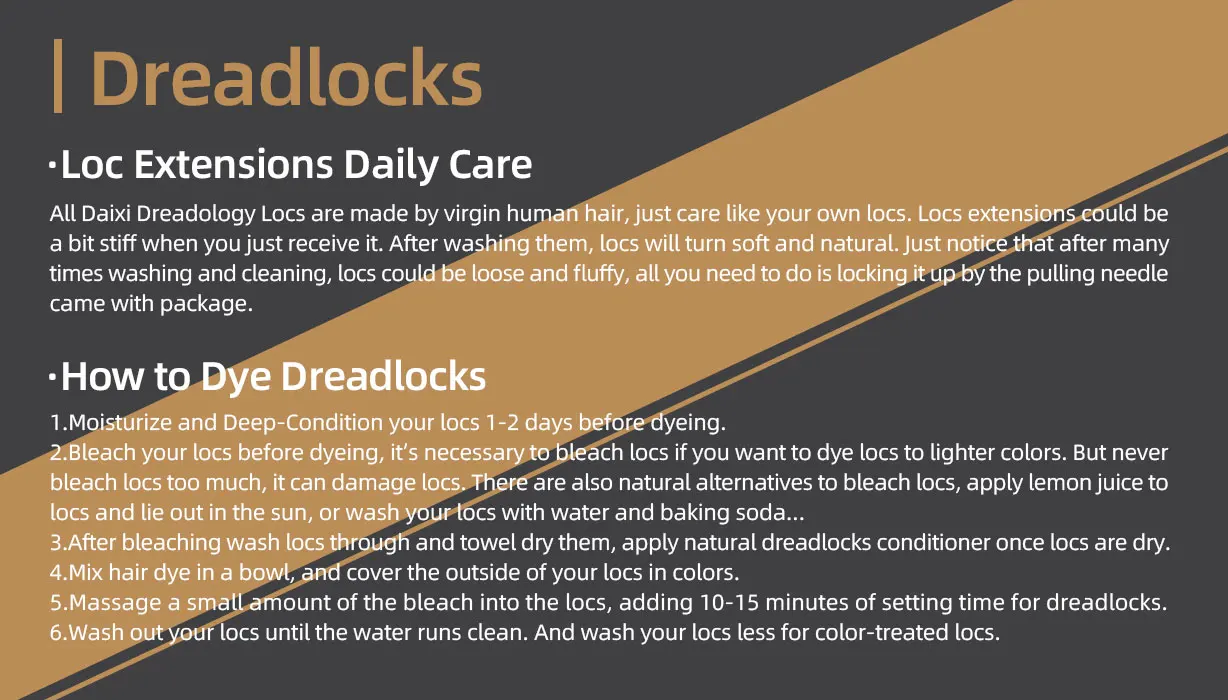 | Dreadlocks

·Loc Extensions Daily Care

All Daixi Dreadology Locs are made by virgin human hair, just care like your own locs. Locs extensions could be a bit stiff when you just receive it. After washing them, locs will turn soft and natural. Just notice that after many times washing and cleaning, locs could be loose and fluffy, all you need to do is locking it up by the pulling needle came with package.

·How to Dye Dreadlocks

1.Moisturize and Deep-Condition your locs 1-2 days before dyeing.
2.Bleach your locs before dyeing, it's necessary to bleach locs if you want to dye locs to lighter colors. But never bleach locs too much, it can damage locs. There are also natural alternatives to bleach locs, apply lemon juice to locs and lie out in the sun, or wash your locs with water and baking soda...
3.After bleaching wash locs through and towel dry them, apply natural dreadlocks conditioner once locs are dry.
4.Mix hair dye in a bowl, and cover the outside of your locs in colors.
5.Massage a small amount of the bleach into the locs, adding 10-15 minutes of setting time for dreadlocks.
6.Wash out your locs until the water runs clean. And wash your locs less for color-treated locs.